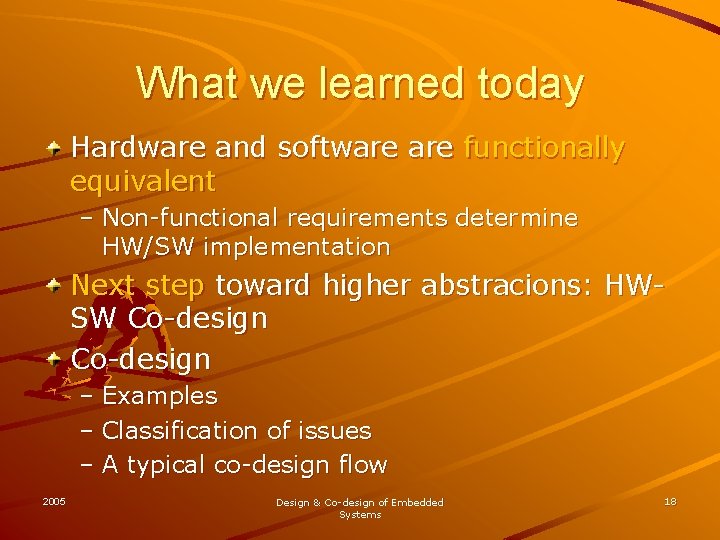 What we learned today

Hardware and software are functionally equivalent

– Non-functional requirements determine HW/SW implementation

Next step toward higher abstracions: HW-SW Co-design

Co-design

– Examples

– Classification of issues

– A typical co-design flow

2005

Design & Co-design of Embedded Systems

18